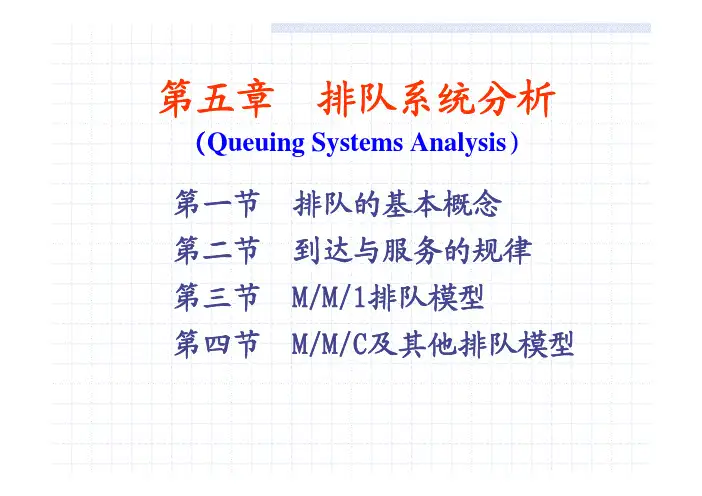 第五章　排队系统分析

(Queuing Systems Analysis)

第一节　排队的基本概念

第二节　到达与服务的规律

第三节　M/M/1排队模型

第四节　M/M/C及其他排队模型